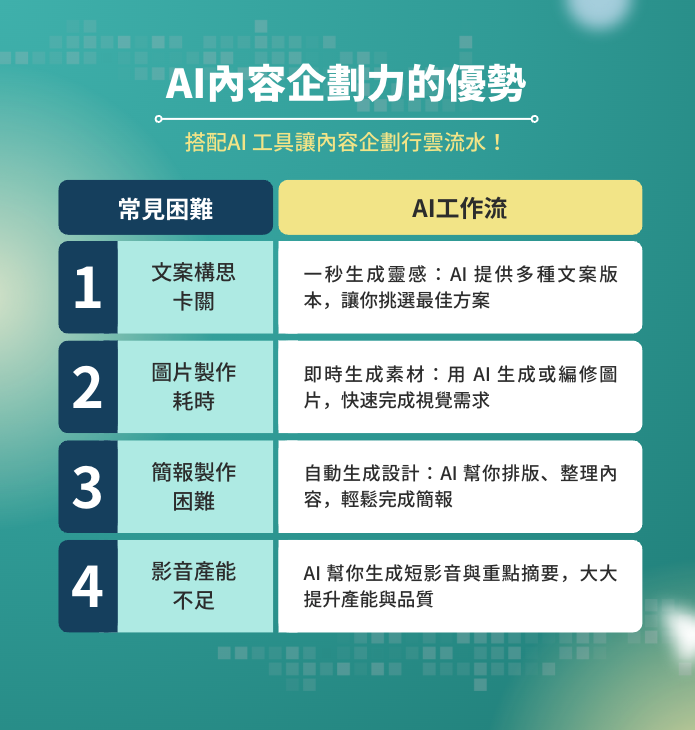 AI內容企劃力的優勢

搭配AI 工具讓內容企劃行雲流水！

| | 常見困難 | AI工作流 |
|---|---|---|
| 1 | 文案構思卡關 | 一秒生成靈感：AI 提供多種文案版本，讓你挑選最佳方案 |
| 2 | 圖片製作耗時 | 即時生成素材：用 AI 生成或編修圖片，快速完成視覺需求 |
| 3 | 簡報製作困難 | 自動生成設計：AI 幫你排版、整理內容，輕鬆完成簡報 |
| 4 | 影音產能不足 | AI 幫你生成短影音與重點摘要，大大提升產能與品質 |